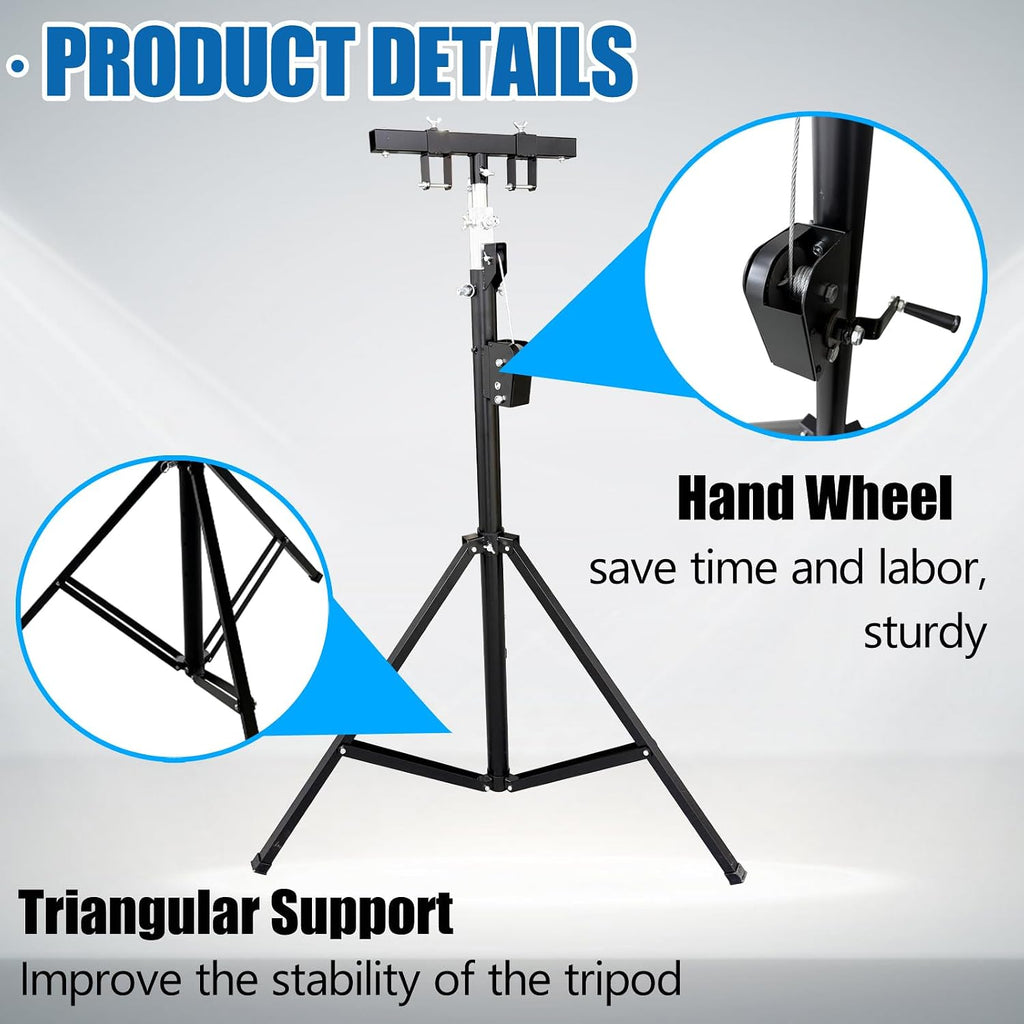 · PRODUCT DETAILS

Hand Wheel
save time and labor, sturdy

Triangular Support
Improve the stability of the tripod